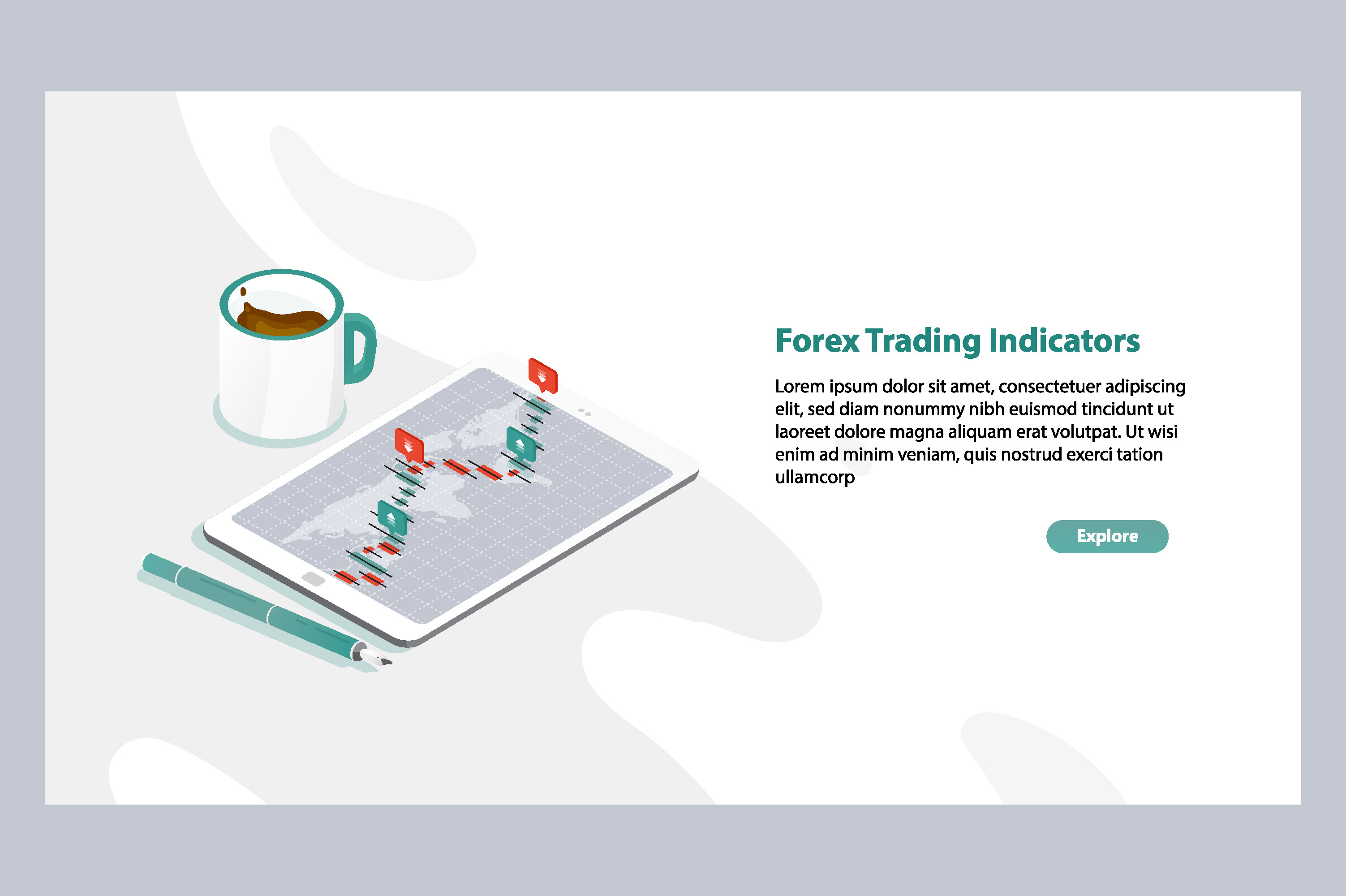 Forex Trading Indicators

Lorem ipsum dolor sit amet, consectetuer adipiscing elit, sed diam nonummy nibh euismod tincidunt ut laoreet dolore magna aliquam erat volutpat. Ut wisi enim ad minim veniam, quis nostrud exerci tation ullamcorp

Explore